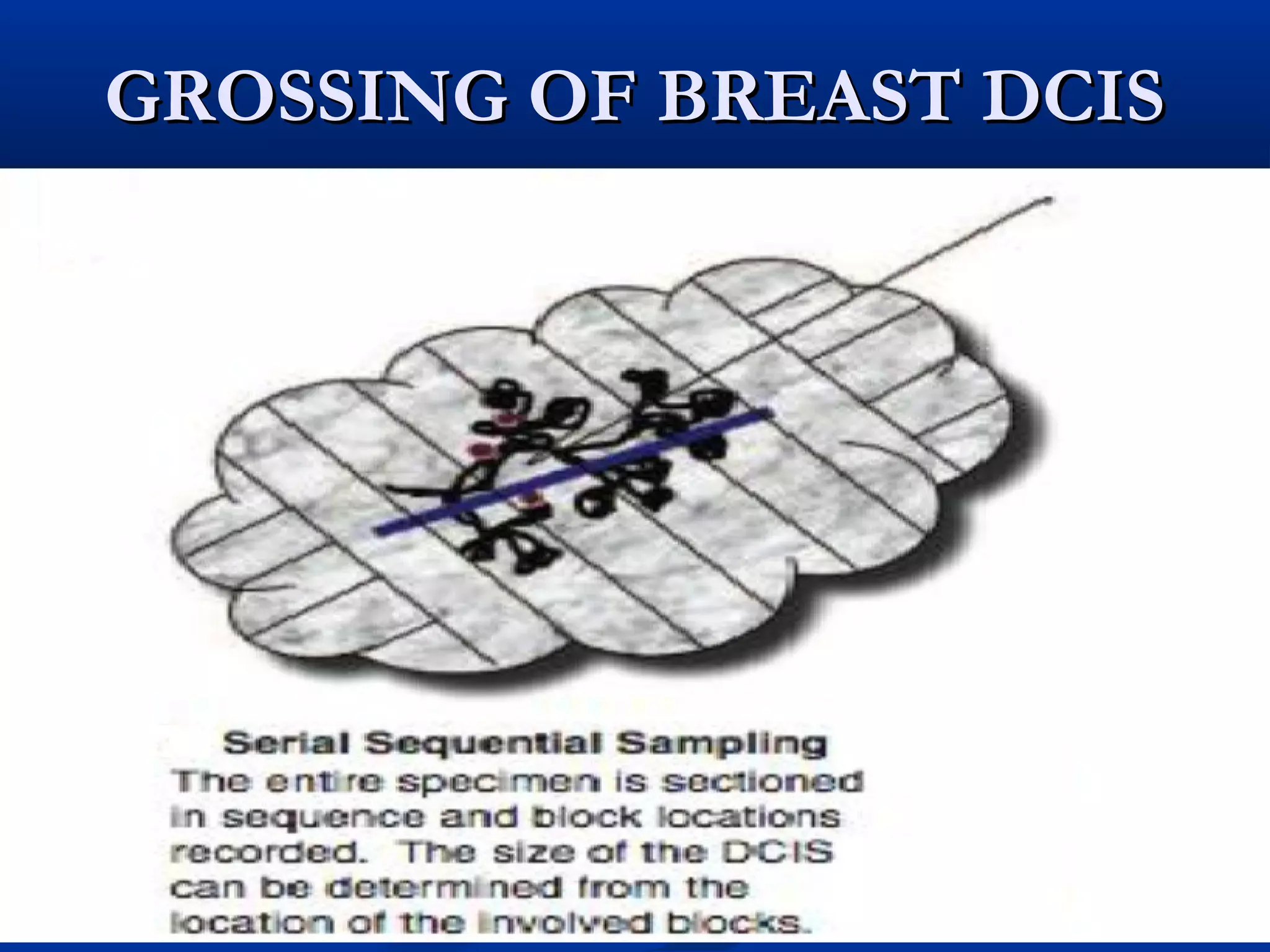 GROSSING OF BREAST DCIS

Serial Sequential Sampling
The entire specimen is sectioned in sequence and block locations recorded. The size of the DCIS can be determined from the location of the involved blocks.